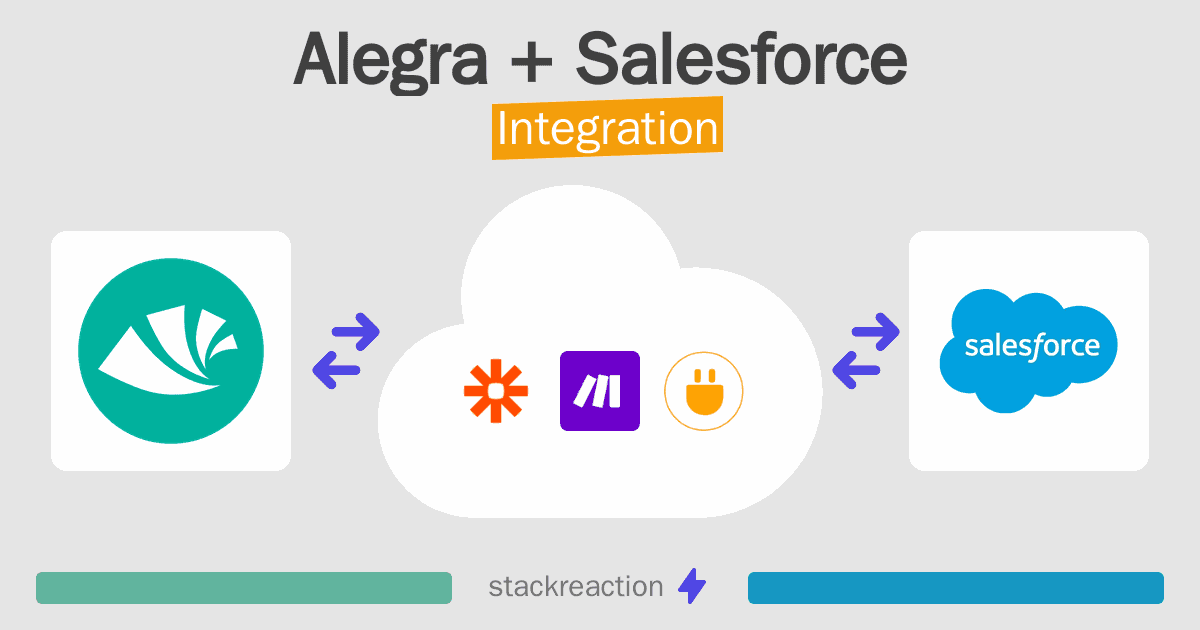 Alegra + Salesforce
Integration

salesforce

stackreaction